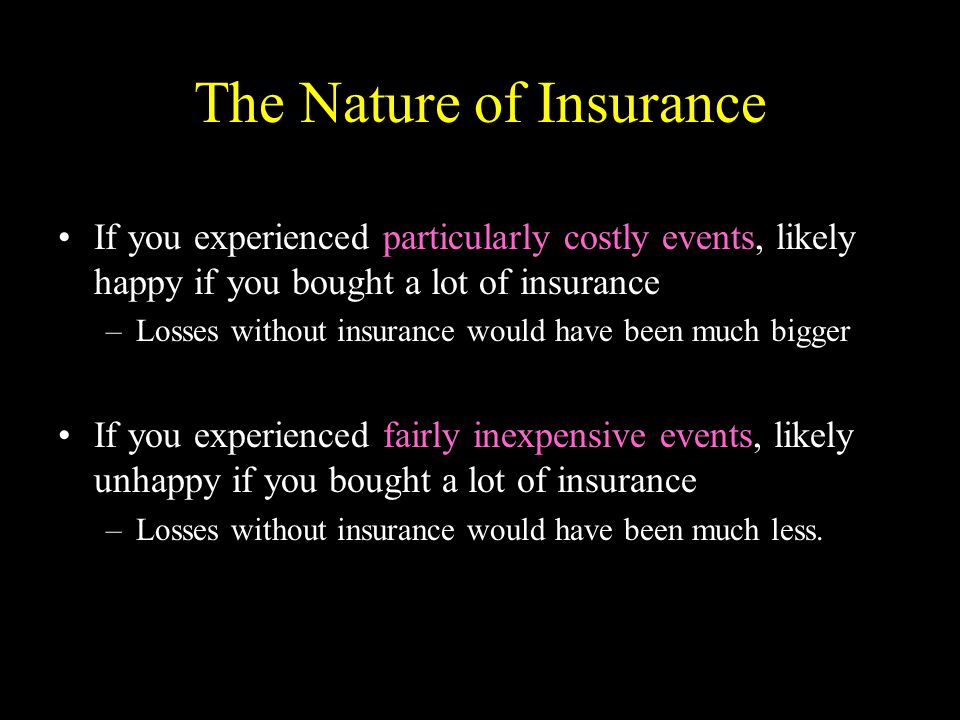 The Nature of Insurance

• If you experienced particularly costly events, likely happy if you bought a lot of insurance
– Losses without insurance would have been much bigger

• If you experienced fairly inexpensive events, likely unhappy if you bought a lot of insurance
– Losses without insurance would have been much less.